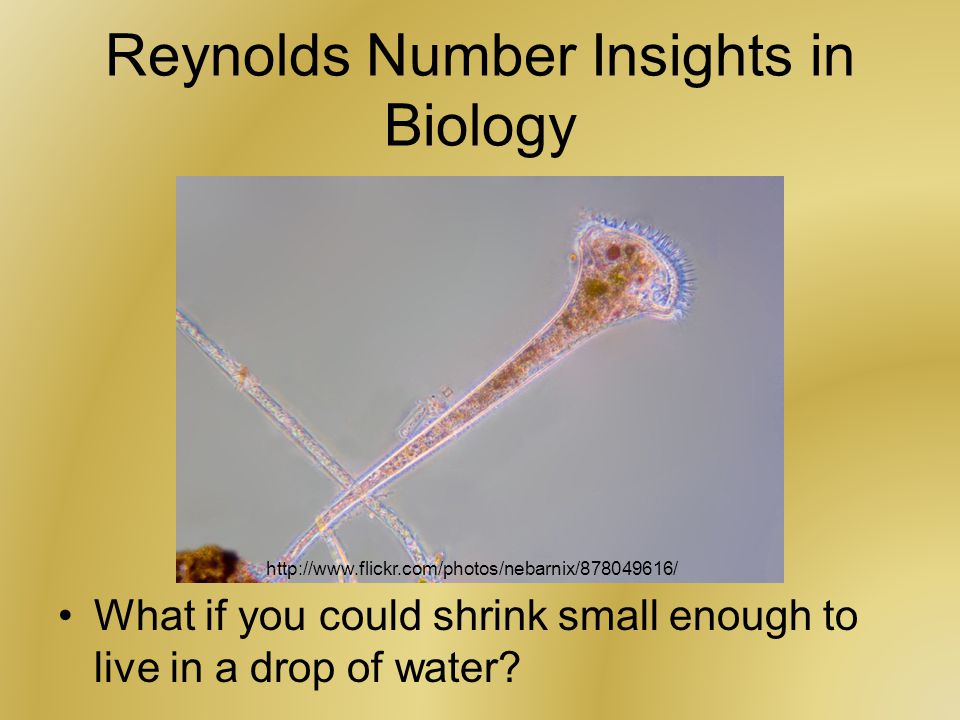 Reynolds Number Insights in Biology

http://www.flickr.com/photos/nebarnix/878049616/

• What if you could shrink small enough to live in a drop of water?